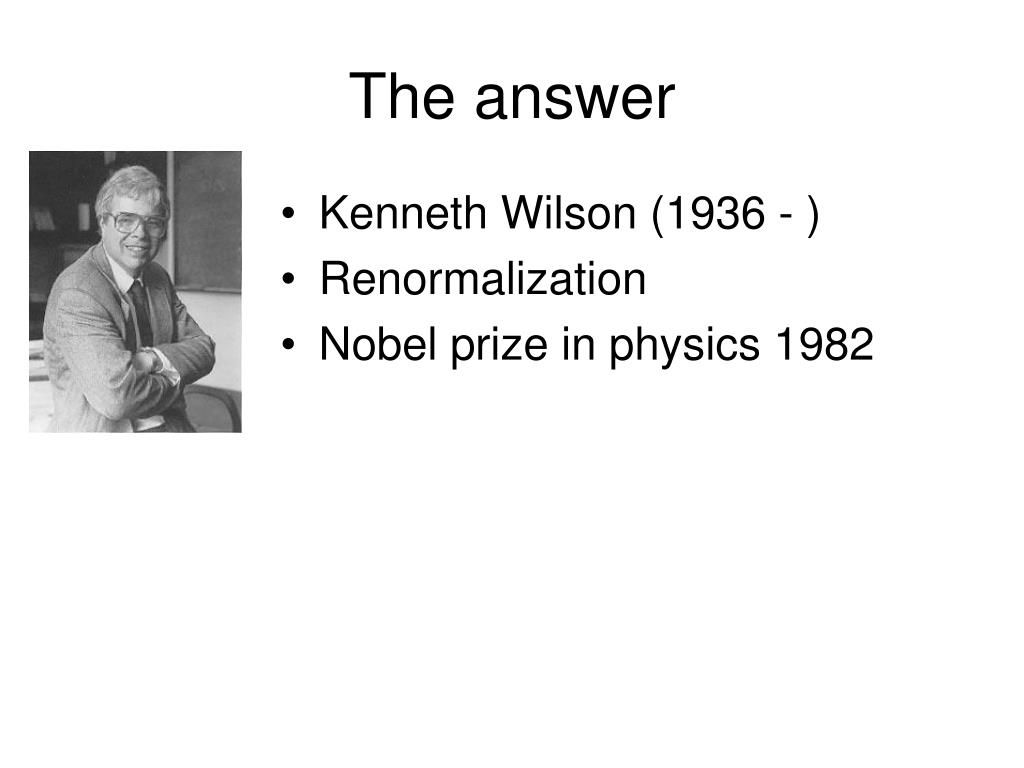 The answer

• Kenneth Wilson (1936 - )
• Renormalization
• Nobel prize in physics 1982